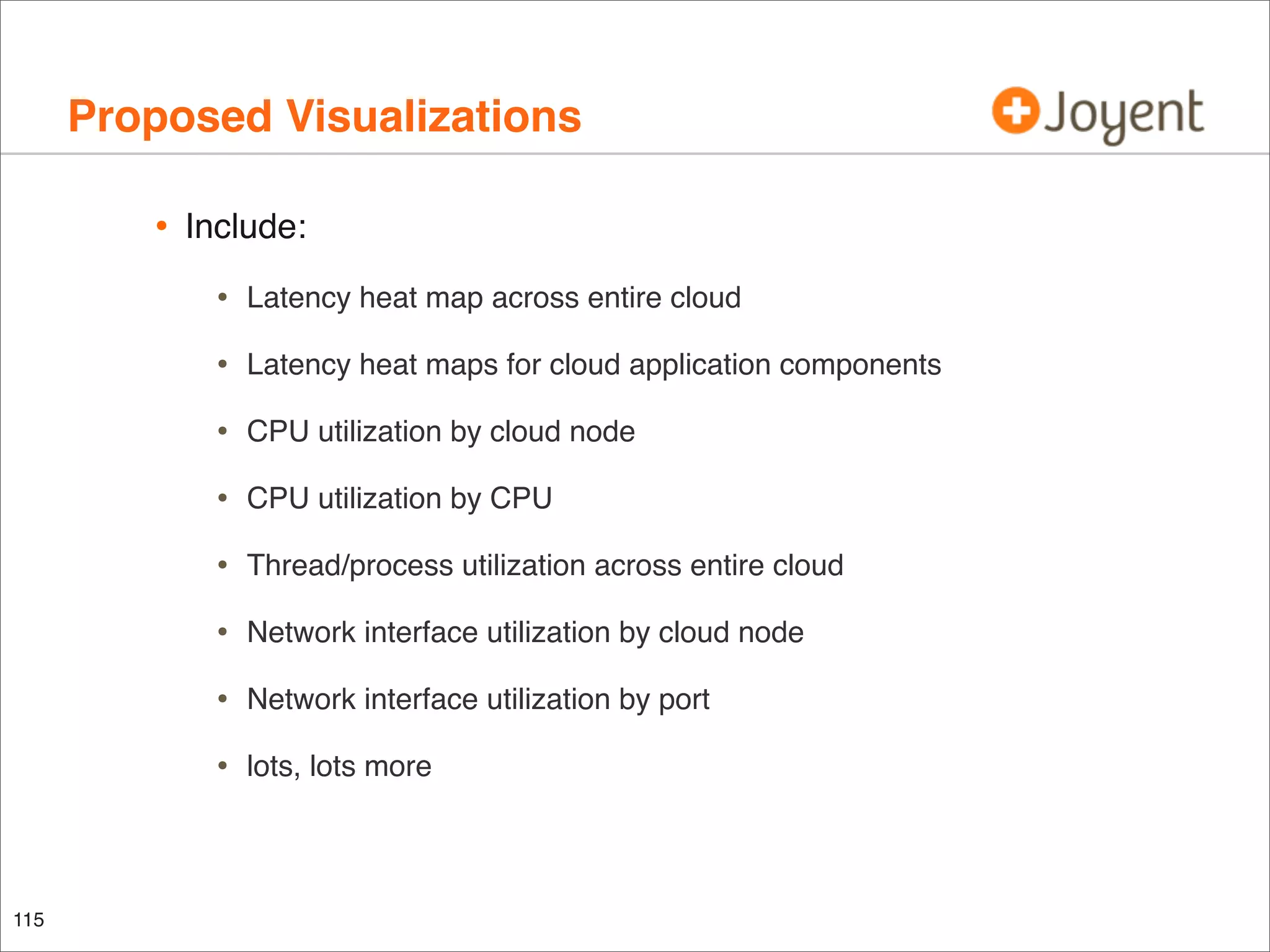 Proposed Visualizations

Joyent

• Include:

• Latency heat map across entire cloud

• Latency heat maps for cloud application components

• CPU utilization by cloud node

• CPU utilization by CPU

• Thread/process utilization across entire cloud

• Network interface utilization by cloud node

• Network interface utilization by port

• lots, lots more

115